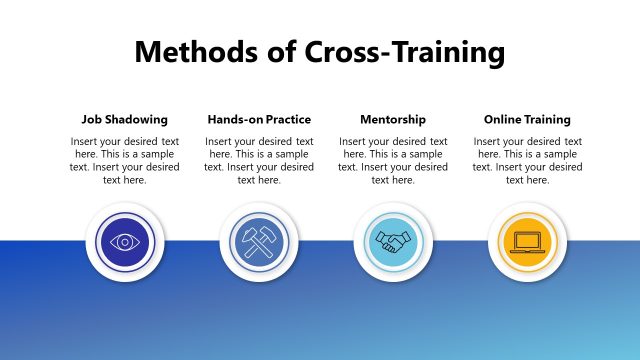 Methods of Cross-Training

Job Shadowing

Insert your desired text here. This is a sample text. Insert your desired text here.

Hands-on Practice

Insert your desired text here. This is a sample text. Insert your desired text here.

Mentorship

Insert your desired text here. This is a sample text. Insert your desired text here.

Online Training

Insert your desired text here. This is a sample text. Insert your desired text here.